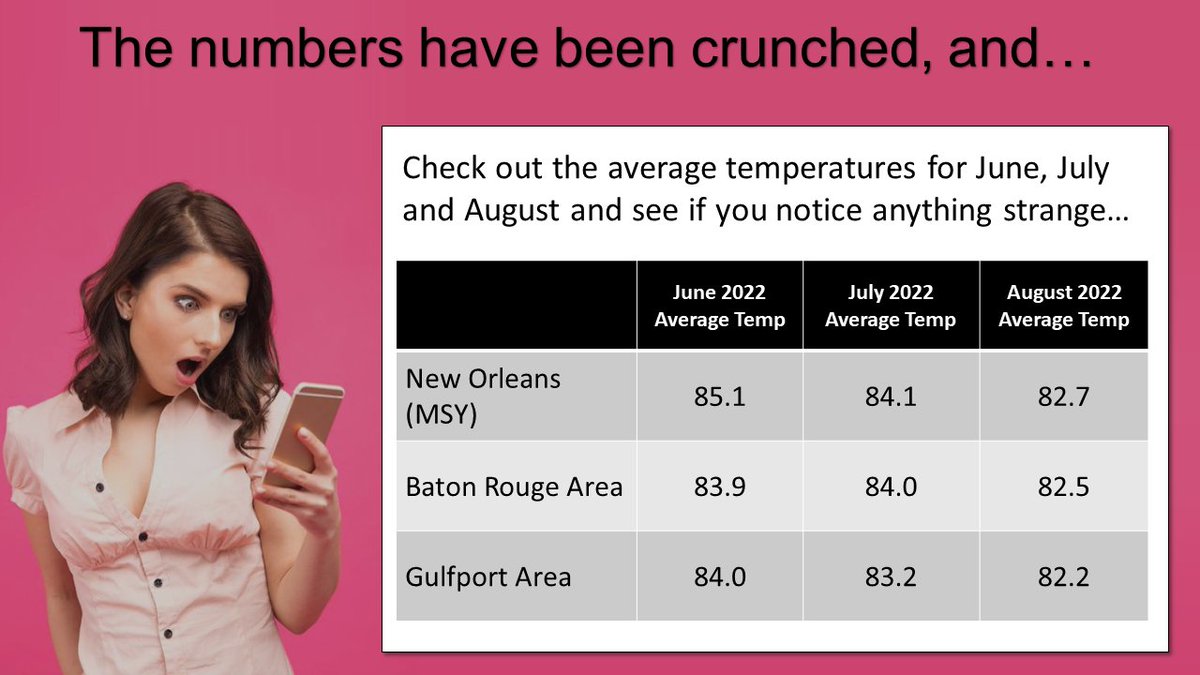 The numbers have been crunched, and…

Check out the average temperatures for June, July and August and see if you notice anything strange…

| | June 2022 Average Temp | July 2022 Average Temp | August 2022 Average Temp |
|---|---|---|---|
| New Orleans (MSY) | 85.1 | 84.1 | 82.7 |
| Baton Rouge Area | 83.9 | 84.0 | 82.5 |
| Gulfport Area | 84.0 | 83.2 | 82.2 |